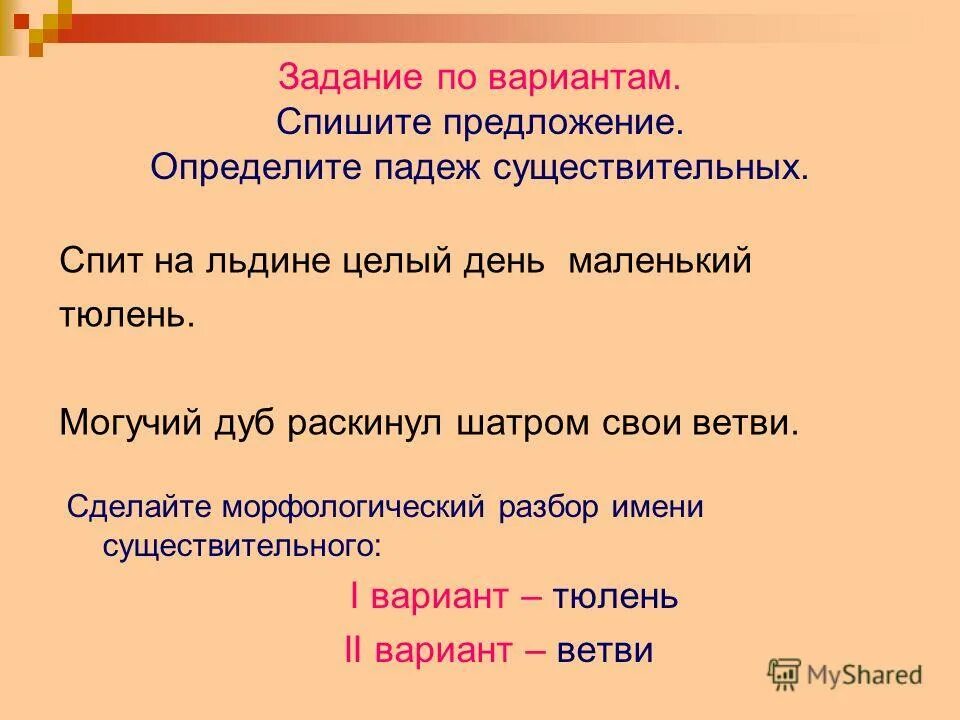 Задание по вариантам.
Спишите предложение.
Определите падеж существительных.

Спит на льдине целый день маленький тюлень.

Могучий дуб раскинул шатром свои ветви.

Сделайте морфологический разбор имени существительного:

I вариант – тюлень
II вариант – ветви

MyShared